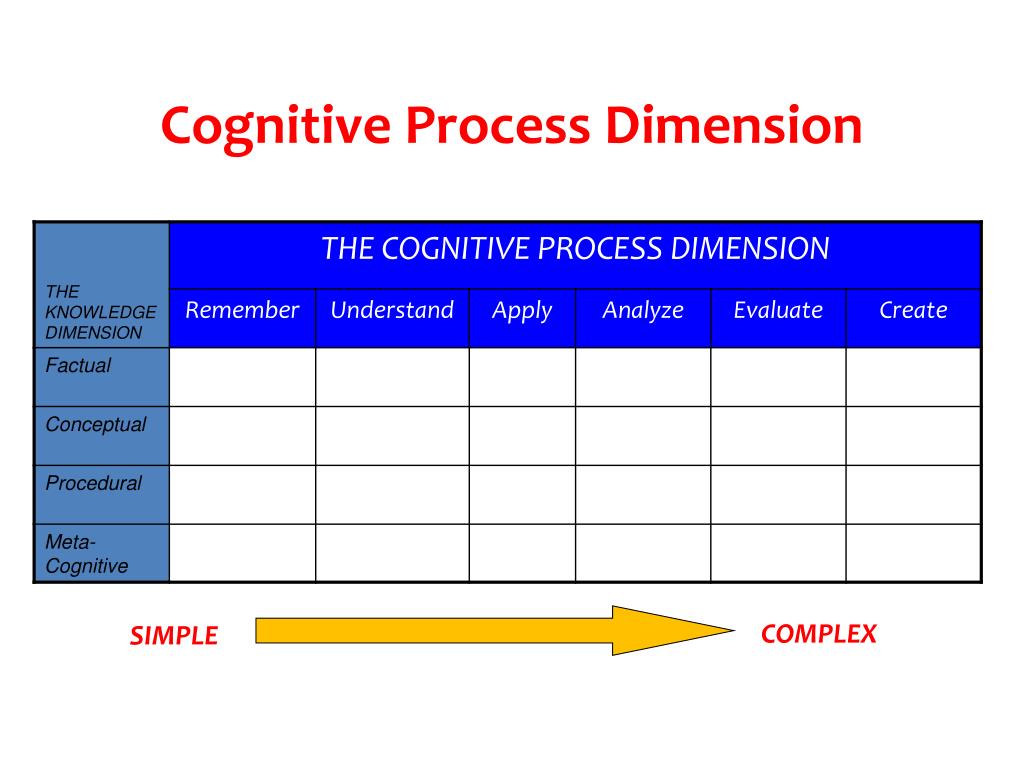 Cognitive Process Dimension

| THE KNOWLEDGE DIMENSION | THE COGNITIVE PROCESS DIMENSION | | | | | |
|---|---|---|---|---|---|---|
| | Remember | Understand | Apply | Analyze | Evaluate | Create |
| Factual | | | | | | |
| Conceptual | | | | | | |
| Procedural | | | | | | |
| Meta-Cognitive | | | | | | |

SIMPLE

COMPLEX